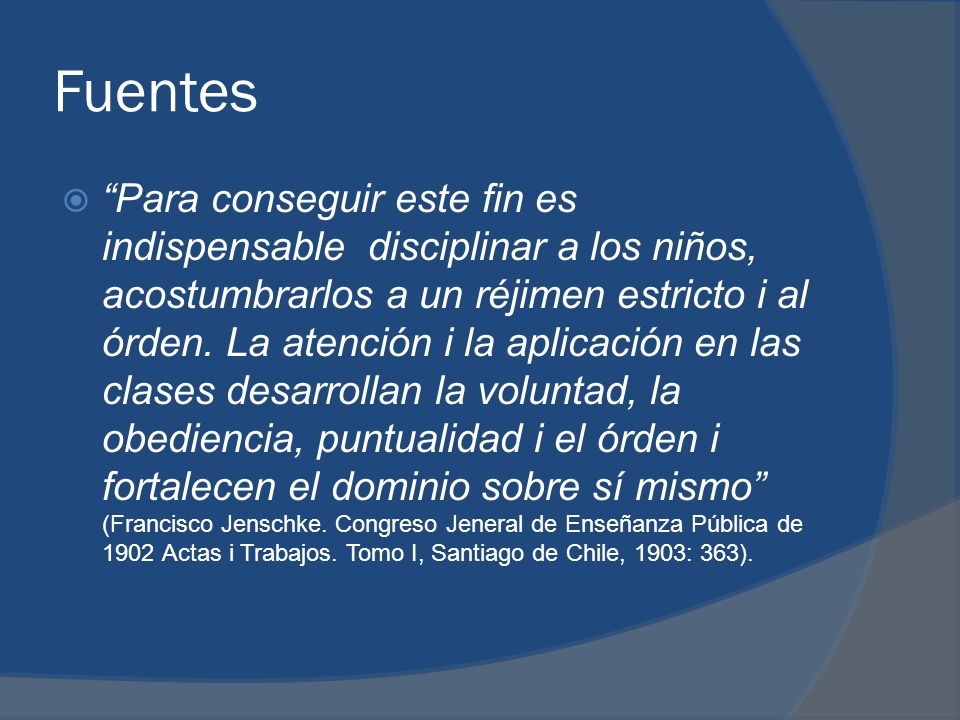 Fuentes

“Para conseguir este fin es indispensable disciplinar a los niños, acostumbrarlos a un réjimen estricto i al órden. La atención i la aplicación en las clases desarrollan la voluntad, la obediencia, puntualidad i el órden i fortalecen el dominio sobre sí mismo” (Francisco Jenschke. Congreso Jeneral de Enseñanza Pública de 1902 Actas i Trabajos. Tomo I, Santiago de Chile, 1903: 363).